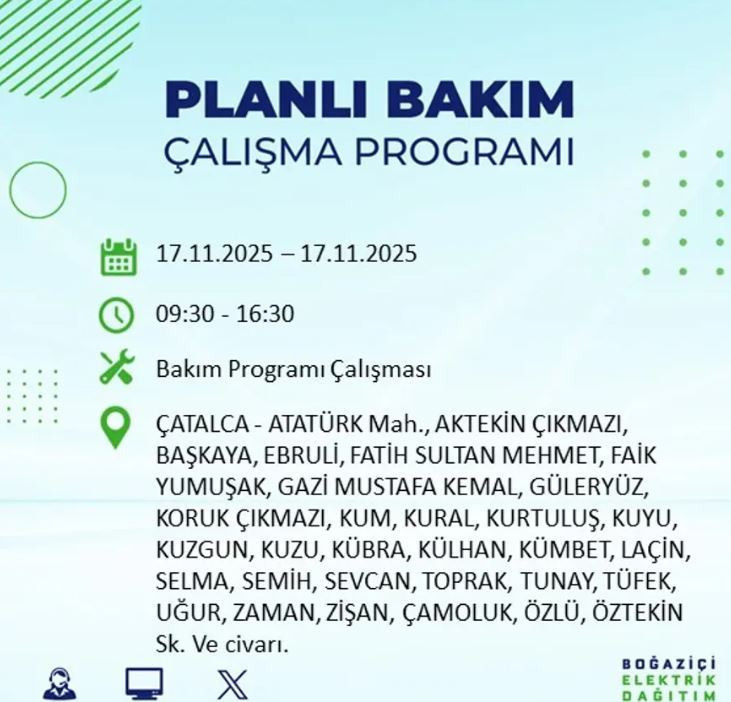 PLANLI BAKIM
ÇALIŞMA PROGRAMI

17.11.2025 – 17.11.2025

09:30 - 16:30

Bakım Programı Çalışması

ÇATALCA - ATATÜRK Mah., AKTEKİN ÇIKMAZI, BAŞKAYA, EBRULİ, FATİH SULTAN MEHMET, FAİK YUMUŞAK, GAZİ MUSTAFA KEMAL, GÜLERYÜZ, KORUK ÇIKMAZI, KUM, KURAL, KURTULUŞ, KUYU, KUZGUN, KUZU, KÜBRA, KÜLHAN, KÜMBET, LAÇİN, SELMA, SEMİH, SEVCAN, TOPRAK, TUNAY, TÜFEK, UĞUR, ZAMAN, ZİŞAN, ÇAMOLUK, ÖZLÜ, ÖZTEKİN Sk. Ve civarı.

BOĞAZİÇİ
ELEKTRİK
DAĞITIM